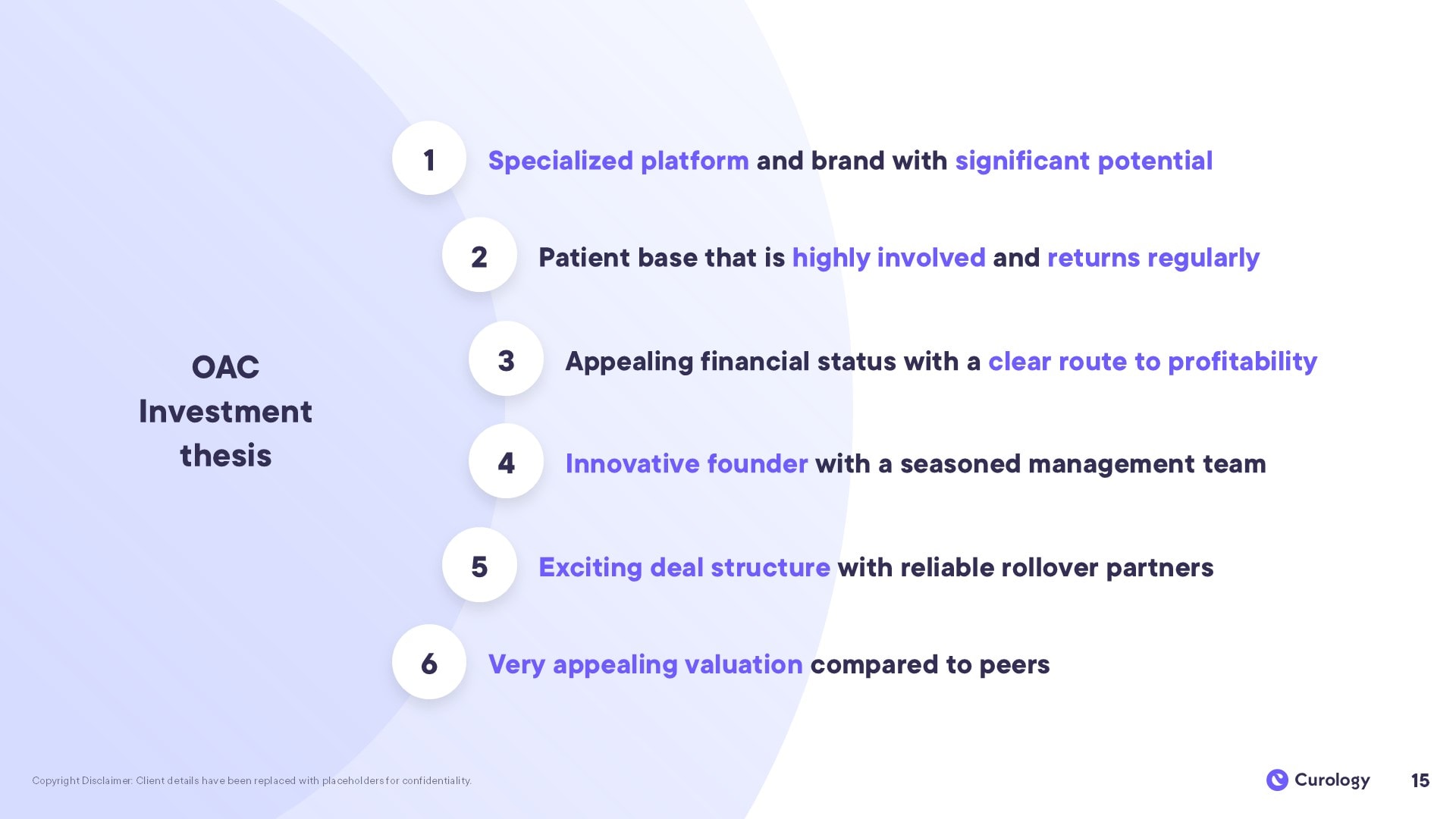 OAC Investment thesis

1 Specialized platform and brand with significant potential

2 Patient base that is highly involved and returns regularly

3 Appealing financial status with a clear route to profitability

4 Innovative founder with a seasoned management team

5 Exciting deal structure with reliable rollover partners

6 Very appealing valuation compared to peers

Copyright Disclaimer: Client details have been replaced with placeholders for confidentiality.

Curology 15